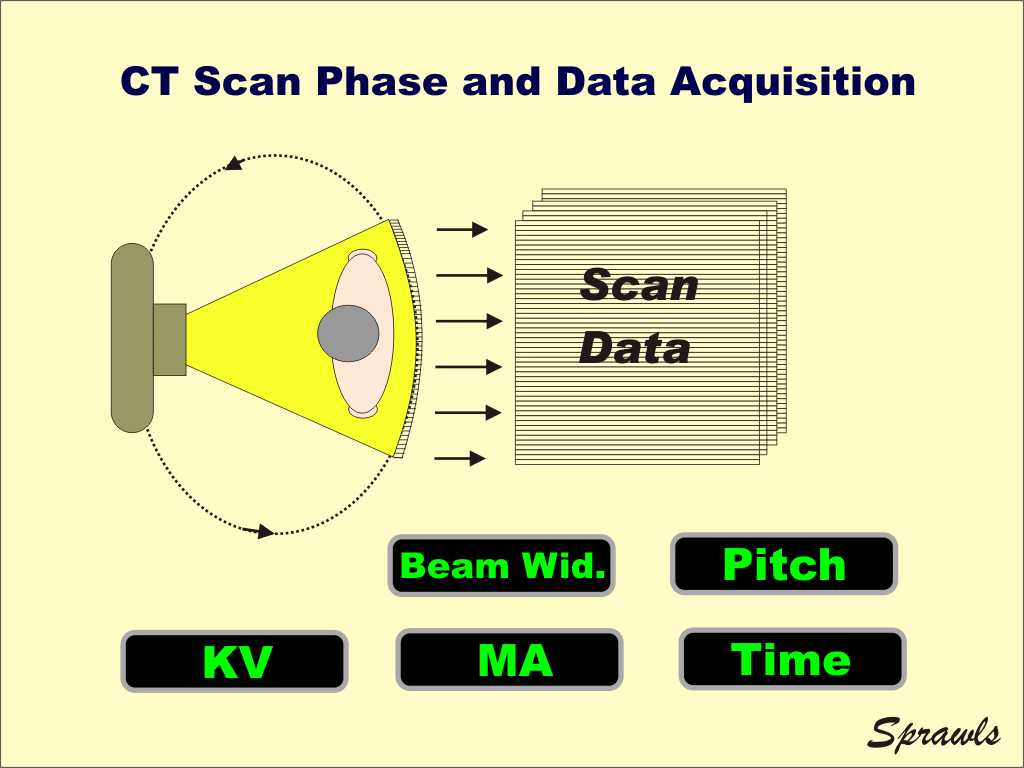 CT Scan Phase and Data Acquisition

Scan Data

Beam Wid.

Pitch

KV

MA

Time

Sprawls